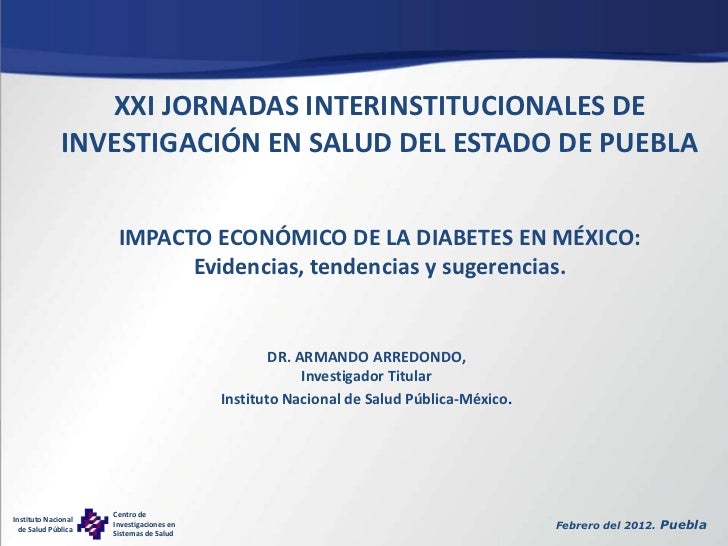 XXI JORNADAS INTERINSTITUCIONALES DE INVESTIGACIÓN EN SALUD DEL ESTADO DE PUEBLA

IMPACTO ECONÓMICO DE LA DIABETES EN MÉXICO: Evidencias, tendencias y sugerencias.

DR. ARMANDO ARREDONDO,
Investigador Titular
Instituto Nacional de Salud Pública-México.

Instituto Nacional de Salud Pública

Centro de Investigaciones en Sistemas de Salud

Febrero del 2012. Puebla